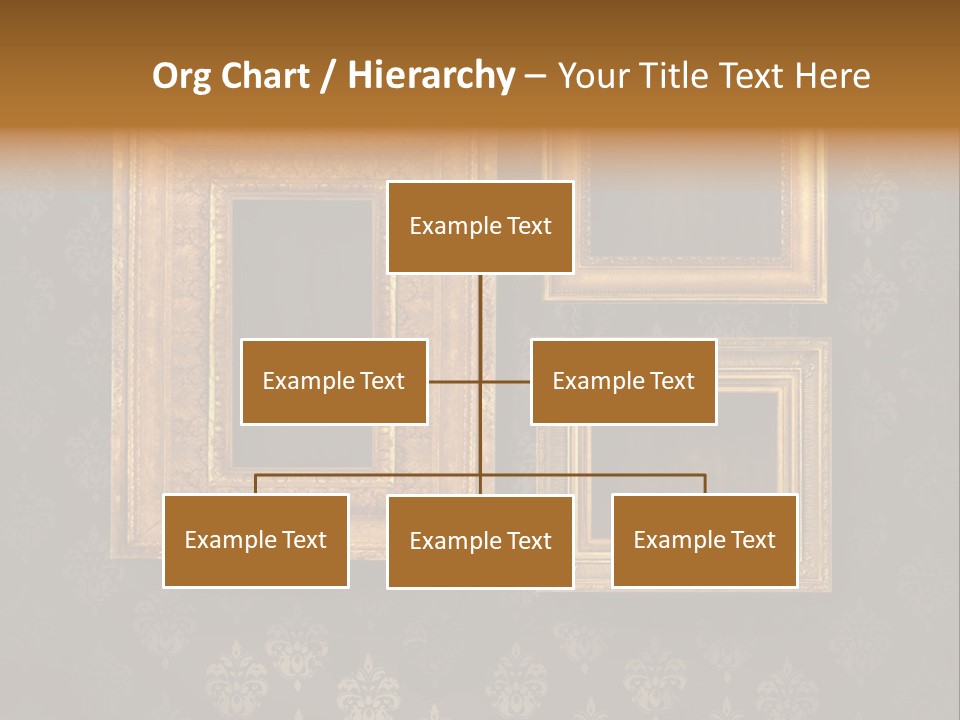 Org Chart / Hierarchy – Your Title Text Here

Example Text

Example Text

Example Text

Example Text

Example Text

Example Text